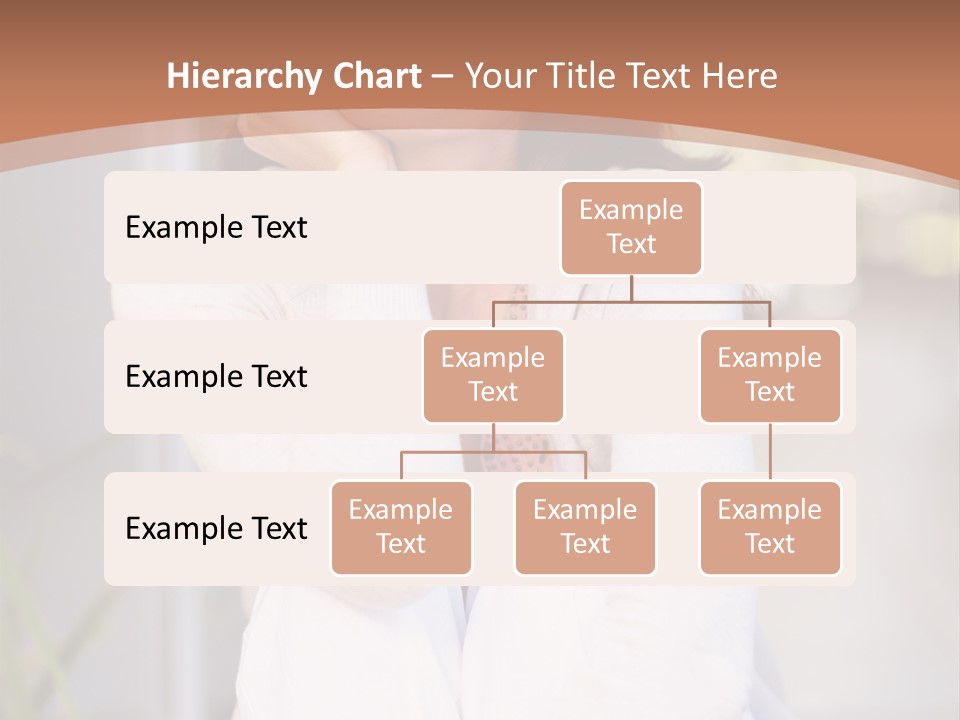 Hierarchy Chart – Your Title Text Here

Example Text

Example Text

Example Text

Example Text

Example Text

Example Text

Example Text

Example Text

Example Text